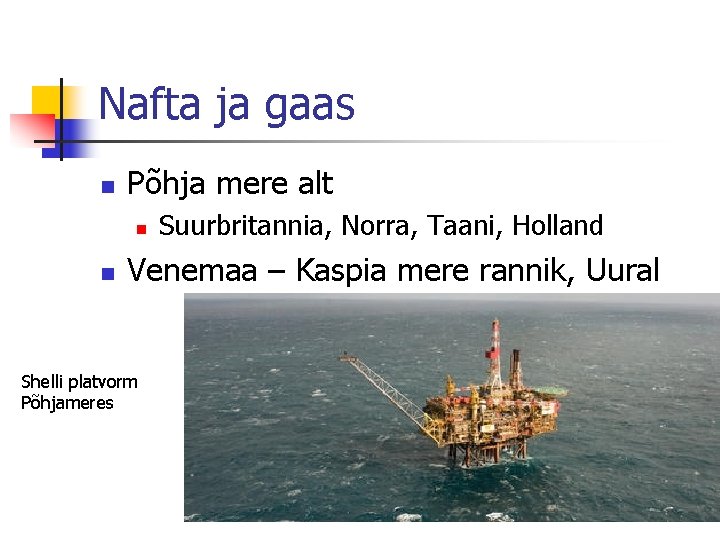 Nafta ja gaas

Põhja mere alt

Suurbritannia, Norra, Taani, Holland

Venemaa – Kaspia mere rannik, Uural

Shelli platvorm Põhjameres